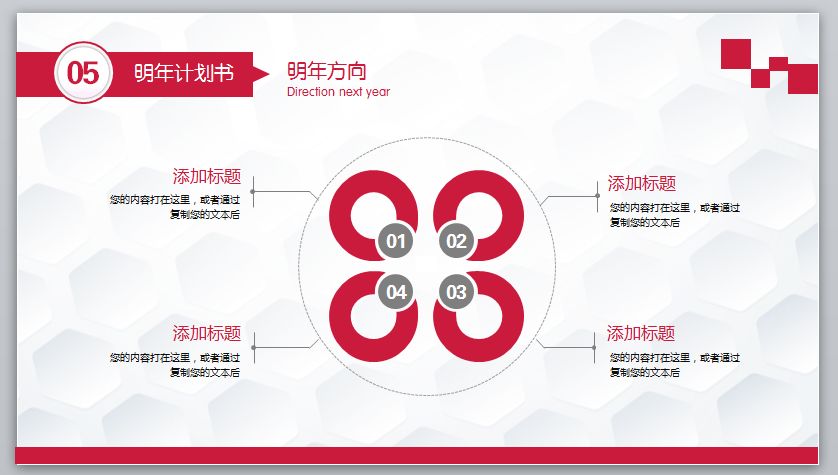 05 明年计划书

明年方向
Direction next year

添加标题
您的内容打在这里，或者通过复制您的文本后

添加标题
您的内容打在这里，或者通过复制您的文本后

01
02
04
03

添加标题
您的内容打在这里，或者通过复制您的文本后

添加标题
您的内容打在这里，或者通过复制您的文本后